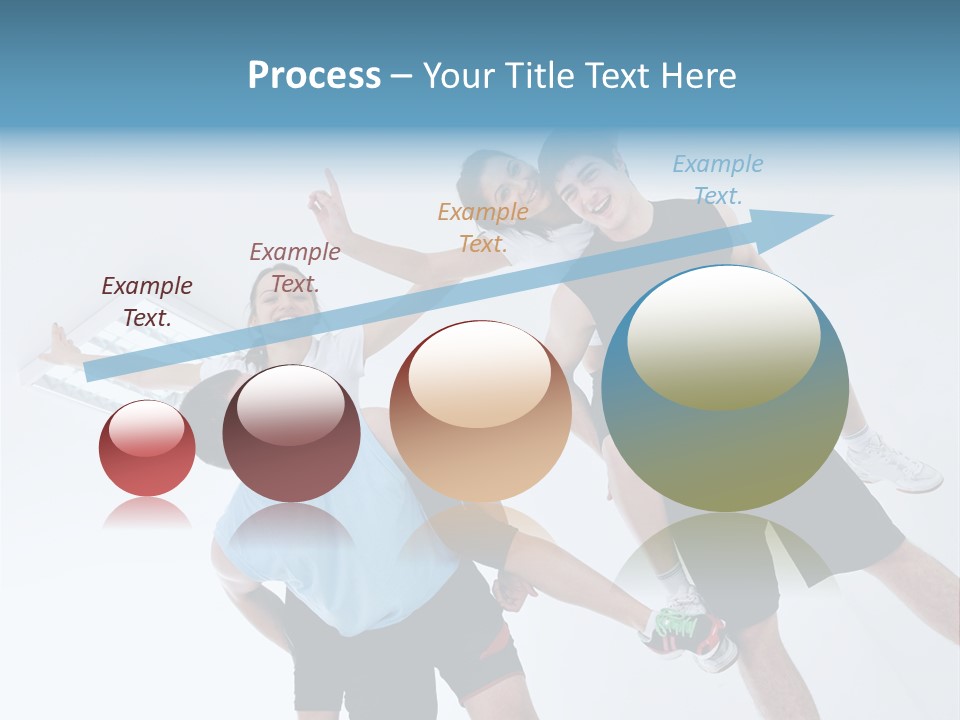 Process – Your Title Text Here

Example Text.

Example Text.

Example Text.

Example Text.